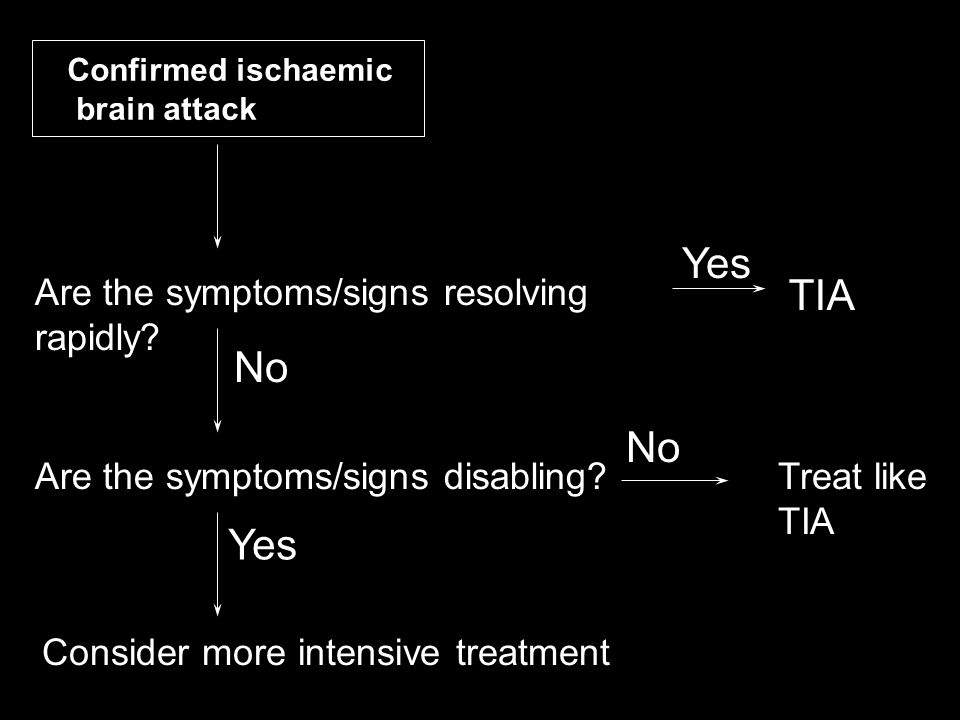 Confirmed ischaemic brain attack

Are the symptoms/signs resolving rapidly?

Yes

TIA

No

Are the symptoms/signs disabling?

No

Treat like TIA

Yes

Consider more intensive treatment